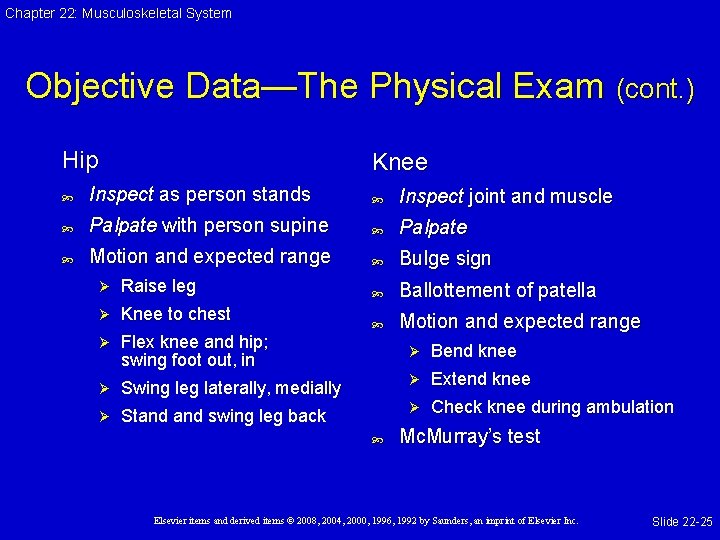 Chapter 22: Musculoskeletal System

Objective Data—The Physical Exam (cont.)

Hip

- Inspect as person stands
- Palpate with person supine
- Motion and expected range
  - Raise leg
  - Knee to chest
  - Flex knee and hip; swing foot out, in
  - Swing leg laterally, medially
  - Stand and swing leg back

Knee

- Inspect joint and muscle
- Palpate
- Bulge sign
- Ballottement of patella
- Motion and expected range
  - Bend knee
  - Extend knee
  - Check knee during ambulation
- McMurray's test

Elsevier items and derived items © 2008, 2004, 2000, 1996, 1992 by Saunders, an imprint of Elsevier Inc.

Slide 22-25